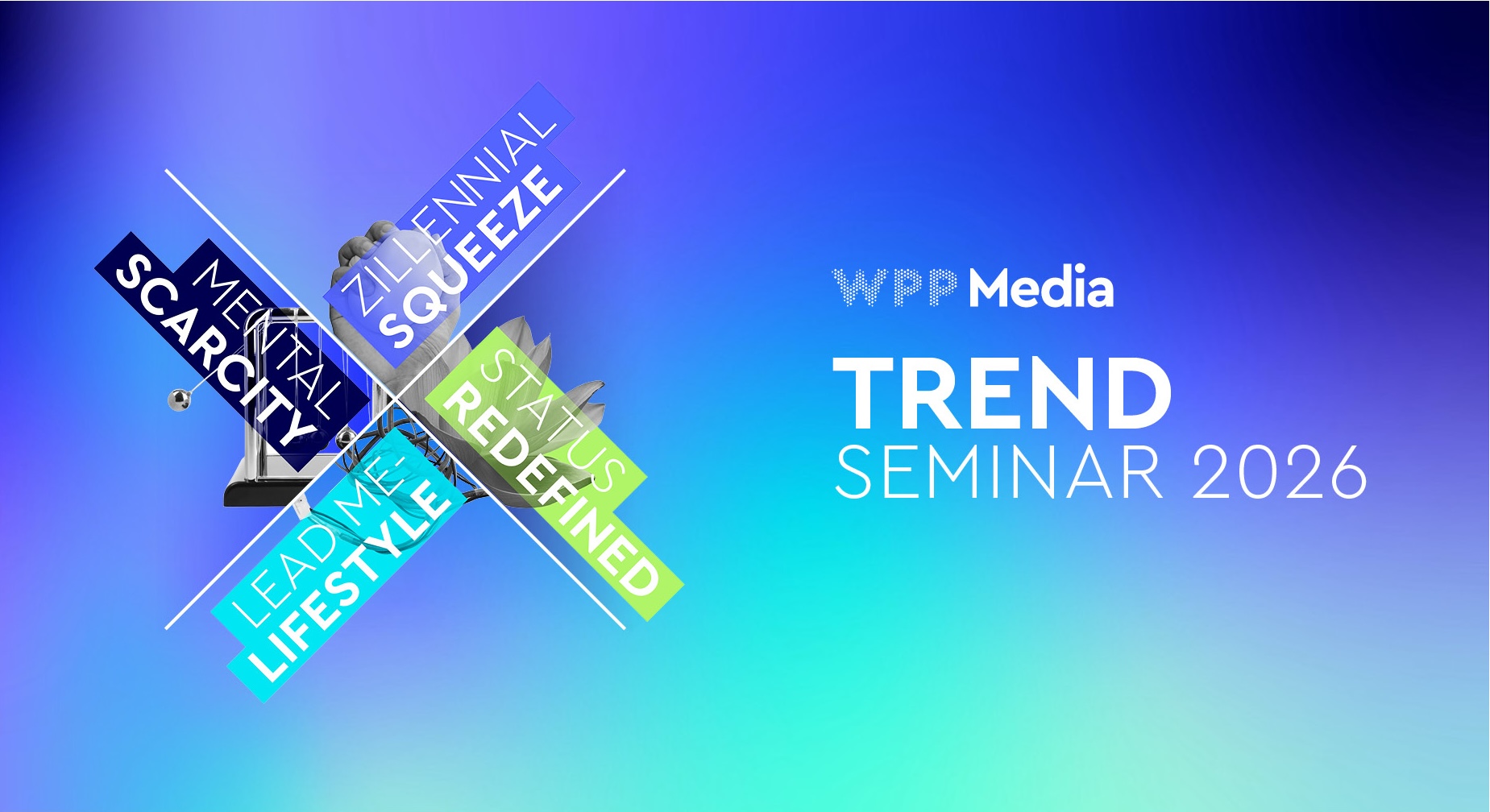 MENTAL SCARCITY

ZILLENNIAL SQUEEZE

STATUS REDEFINED

LEAD ME-LIFESTYLE

WPP Media

TREND
SEMINAR 2026